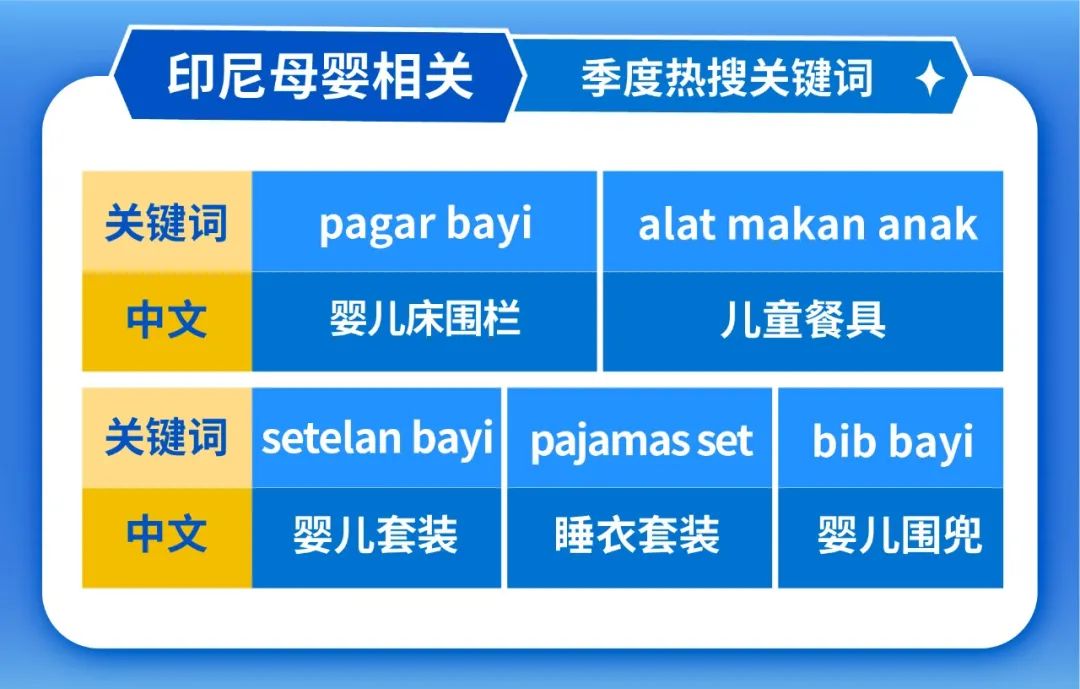 印尼母婴相关 季度热搜关键词

| 关键词 | pagar bayi | alat makan anak |
|---|---|---|
| 中文 | 婴儿床围栏 | 儿童餐具 |

| 关键词 | setelan bayi | pajamas set | bib bayi |
|---|---|---|---|
| 中文 | 婴儿套装 | 睡衣套装 | 婴儿围兜 |